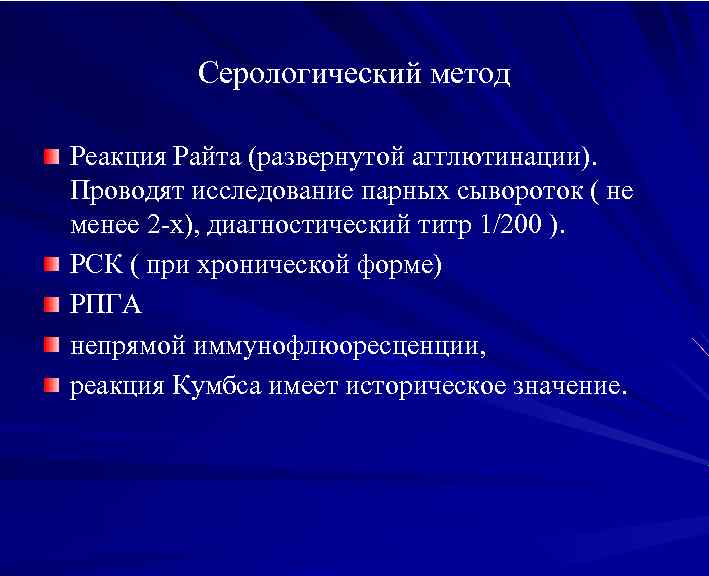 Серологический метод

Реакция Райта (развернутой агглютинации). Проводят исследование парных сывороток ( не менее 2-х), диагностический титр 1/200 ).

РСК ( при хронической форме)

РПГА

непрямой иммунофлюоресценции,

реакция Кумбса имеет историческое значение.